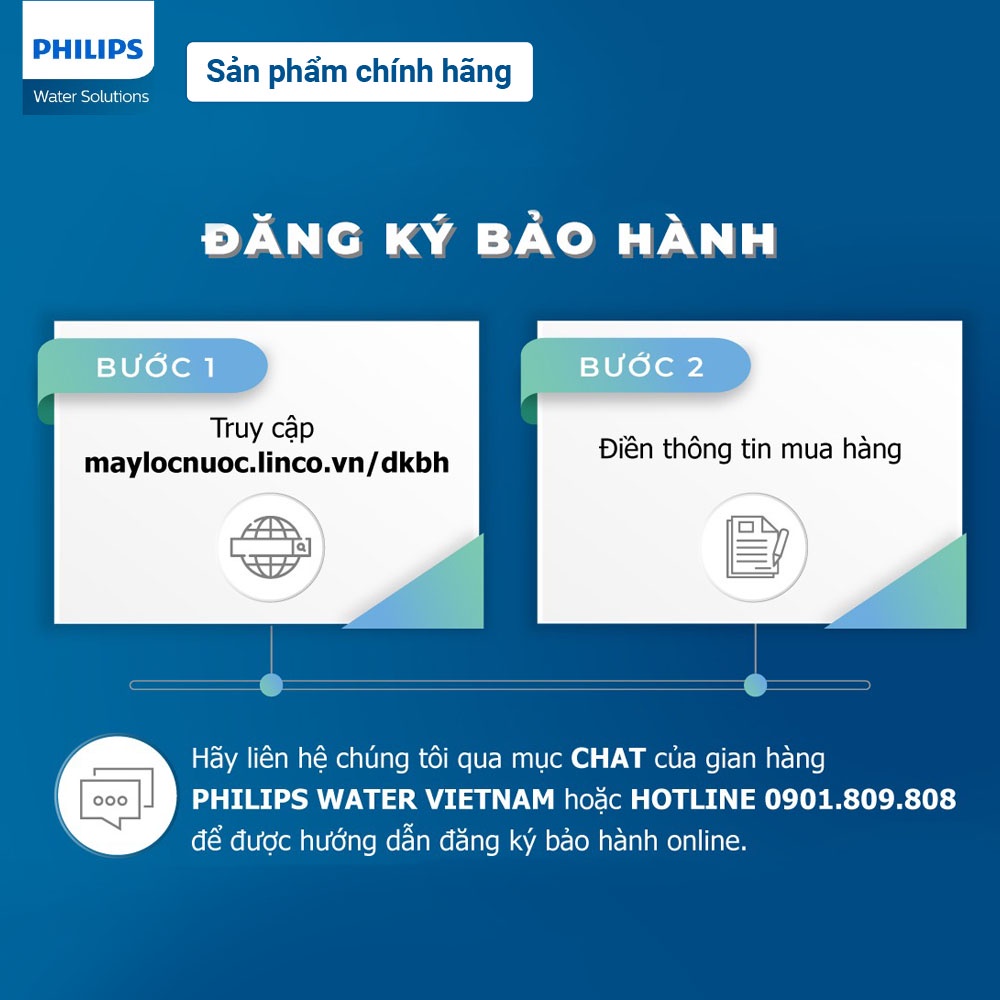 PHILIPS
Water Solutions

Sản phẩm chính hãng

ĐĂNG KÝ BẢO HÀNH

BƯỚC 1

Truy cập
maylocnuoc.linco.vn/dkbh

BƯỚC 2

Điền thông tin mua hàng

Hãy liên hệ chúng tôi qua mục CHAT của gian hàng PHILIPS WATER VIETNAM hoặc HOTLINE 0901.809.808 để được hướng dẫn đăng ký bảo hành online.